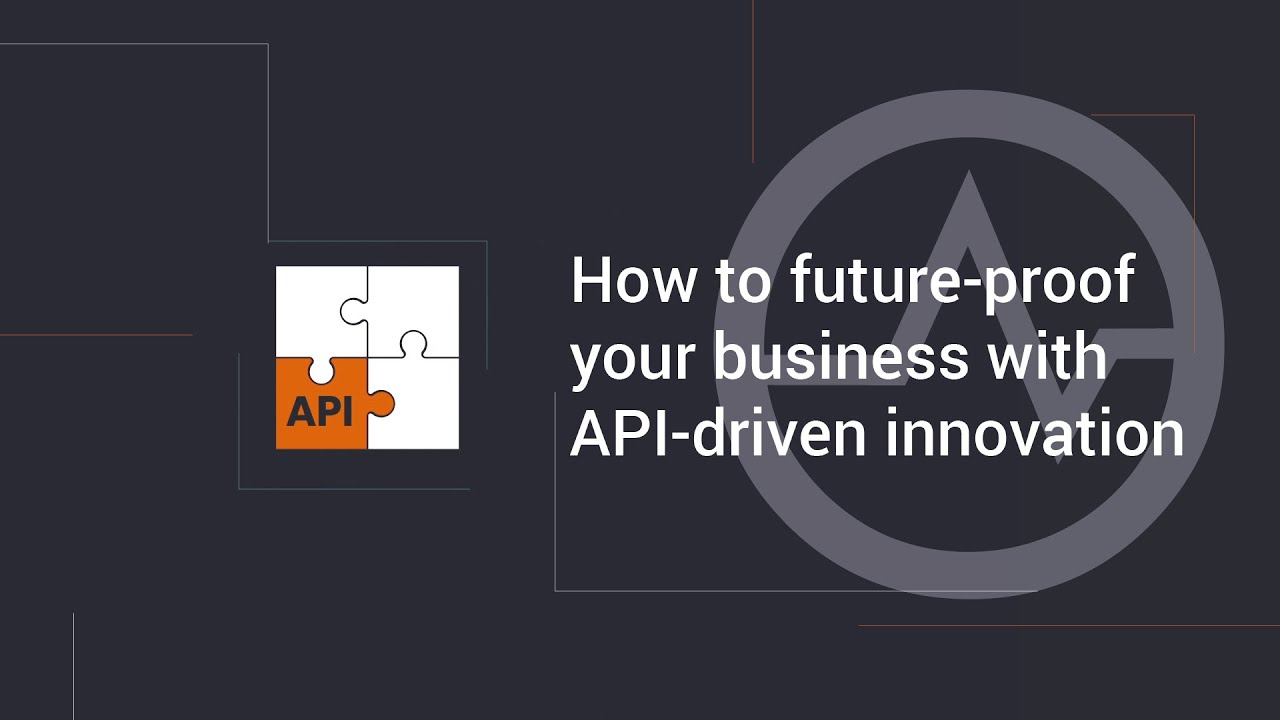 API

How to future-proof your business with API-driven innovation